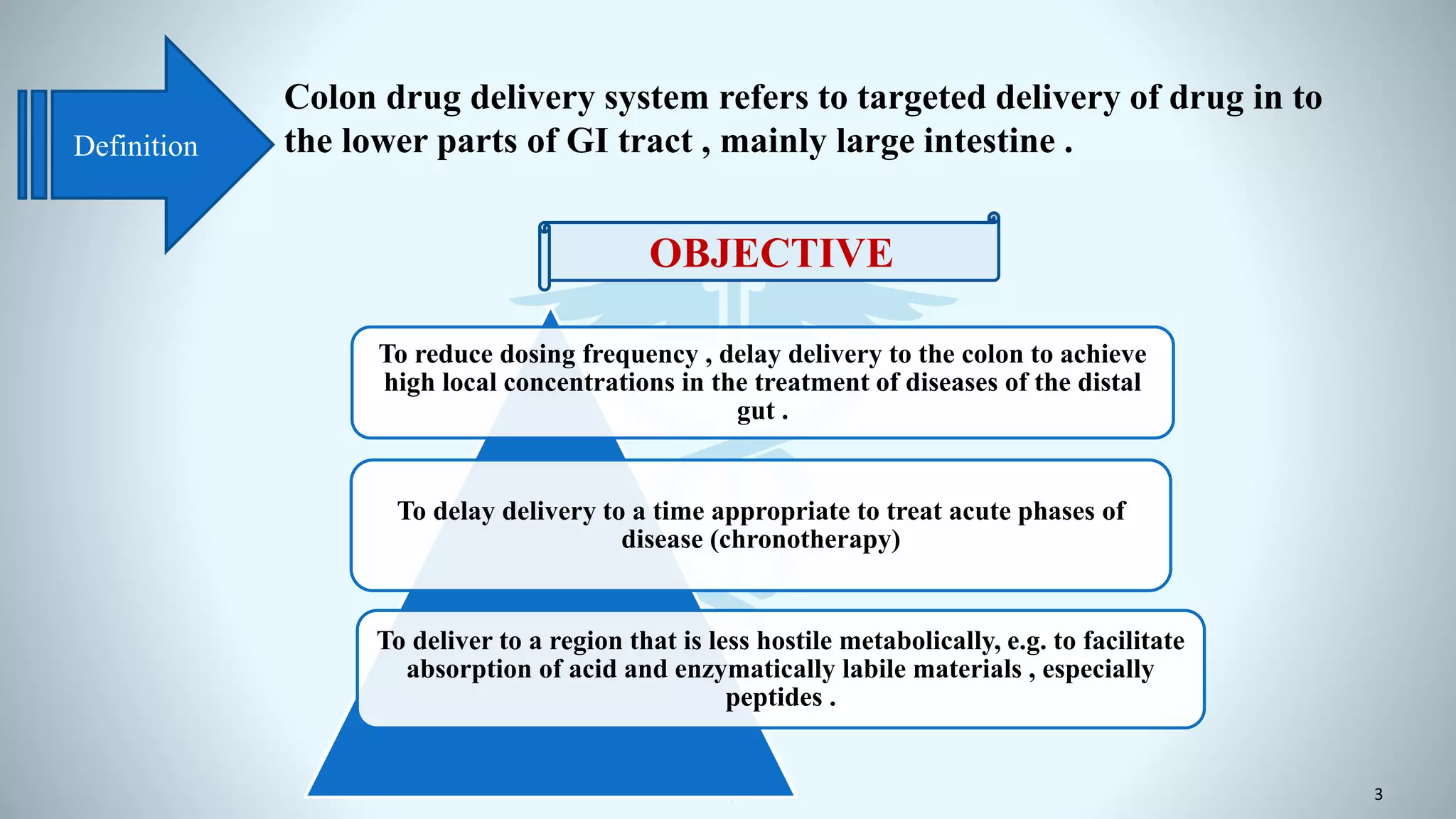 Definition

Colon drug delivery system refers to targeted delivery of drug in to the lower parts of GI tract , mainly large intestine .

OBJECTIVE

To reduce dosing frequency , delay delivery to the colon to achieve high local concentrations in the treatment of diseases of the distal gut .

To delay delivery to a time appropriate to treat acute phases of disease (chronotherapy)

To deliver to a region that is less hostile metabolically, e.g. to facilitate absorption of acid and enzymatically labile materials , especially peptides .

3